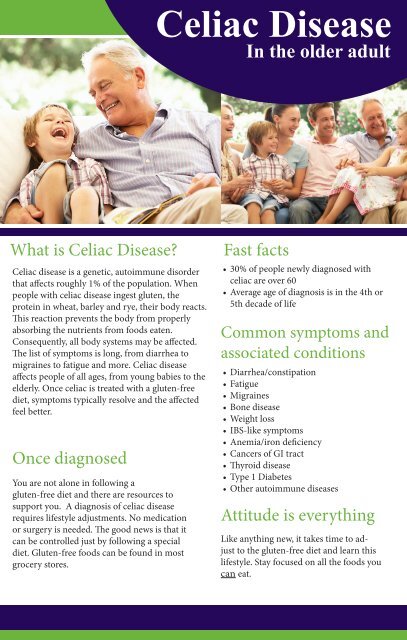 Celiac Disease
In the older adult

What is Celiac Disease?

Celiac disease is a genetic, autoimmune disorder that affects roughly 1% of the population. When people with celiac disease ingest gluten, the protein in wheat, barley and rye, their body reacts. This reaction prevents the body from properly absorbing the nutrients from foods eaten. Consequently, all body systems may be affected. The list of symptoms is long, from diarrhea to migraines to fatigue and more. Celiac disease affects people of all ages, from young babies to the elderly. Once celiac is treated with a gluten-free diet, symptoms typically resolve and the affected feel better.

Once diagnosed

You are not alone in following a gluten-free diet and there are resources to support you. A diagnosis of celiac disease requires lifestyle adjustments. No medication or surgery is needed. The good news is that it can be controlled just by following a special diet. Gluten-free foods can be found in most grocery stores.

Fast facts

• 30% of people newly diagnosed with celiac are over 60
• Average age of diagnosis is in the 4th or 5th decade of life

Common symptoms and associated conditions

• Diarrhea/constipation
• Fatigue
• Migraines
• Bone disease
• Weight loss
• IBS-like symptoms
• Anemia/iron deficiency
• Cancers of GI tract
• Thyroid disease
• Type 1 Diabetes
• Other autoimmune diseases

Attitude is everything

Like anything new, it takes time to adjust to the gluten-free diet and learn this lifestyle. Stay focused on all the foods you can eat.